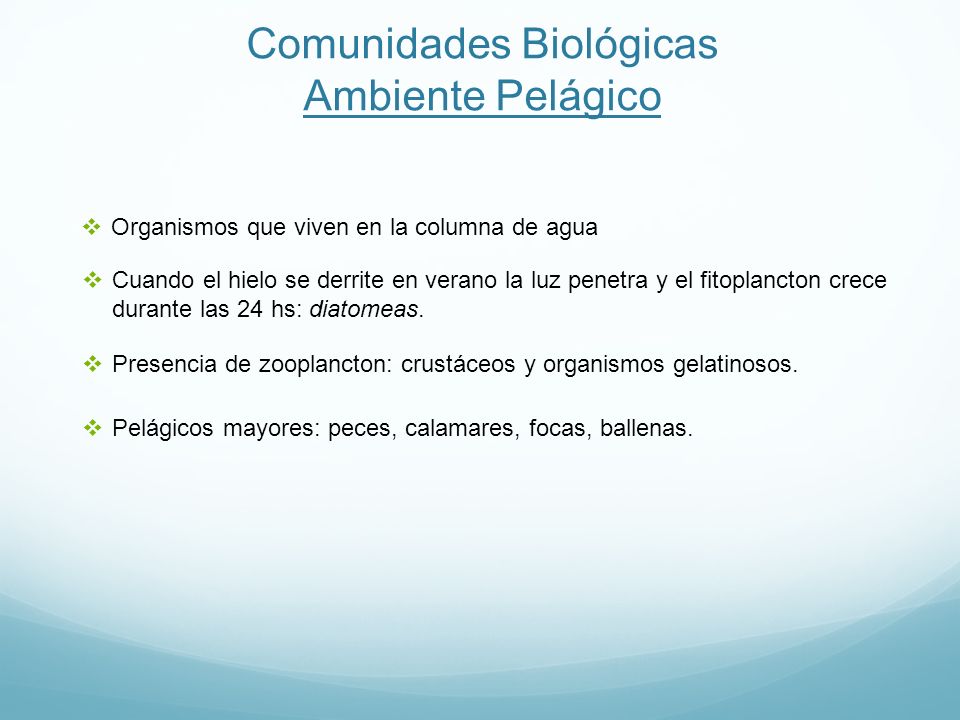 Comunidades Biológicas
Ambiente Pelágico

❖ Organismos que viven en la columna de agua

❖ Cuando el hielo se derrite en verano la luz penetra y el fitoplancton crece durante las 24 hs: diatomeas.

❖ Presencia de zooplancton: crustáceos y organismos gelatinosos.

❖ Pelágicos mayores: peces, calamares, focas, ballenas.